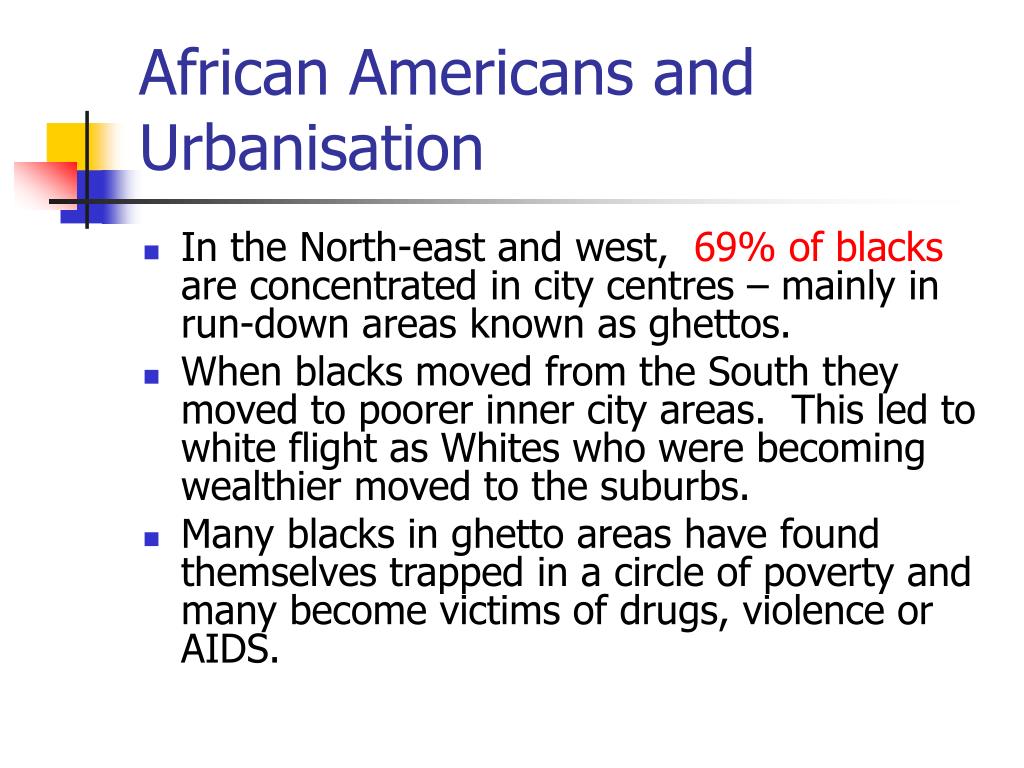 African Americans and Urbanisation

- In the North-east and west, 69% of blacks are concentrated in city centres – mainly in run-down areas known as ghettos.
- When blacks moved from the South they moved to poorer inner city areas. This led to white flight as Whites who were becoming wealthier moved to the suburbs.
- Many blacks in ghetto areas have found themselves trapped in a circle of poverty and many become victims of drugs, violence or AIDS.